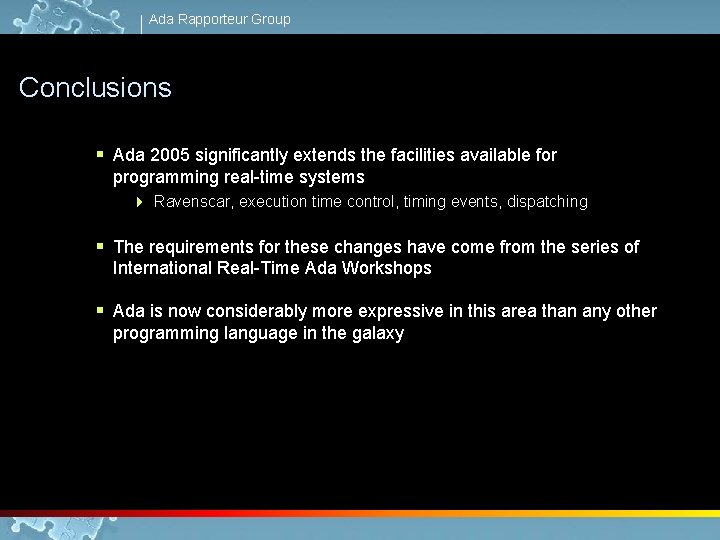 Ada Rapporteur Group

Conclusions

▪ Ada 2005 significantly extends the facilities available for programming real-time systems

▸ Ravenscar, execution time control, timing events, dispatching

▪ The requirements for these changes have come from the series of International Real-Time Ada Workshops

▪ Ada is now considerably more expressive in this area than any other programming language in the galaxy